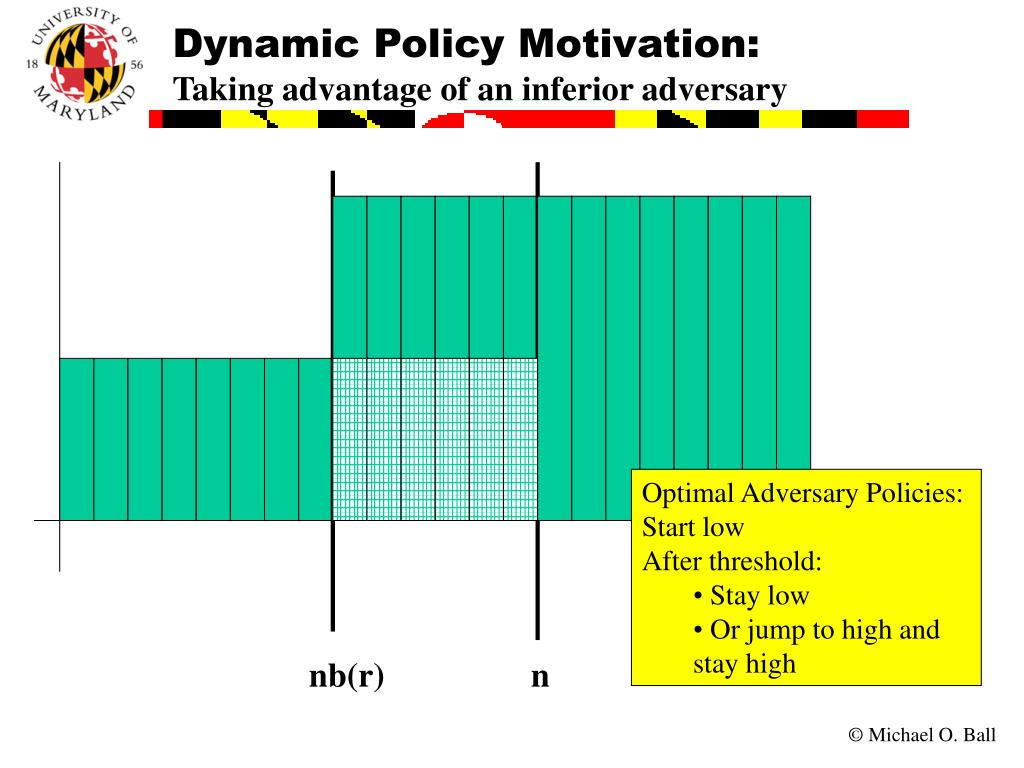 UNIVERSITY OF MARYLAND
18 56

Dynamic Policy Motivation:
Taking advantage of an inferior adversary

Optimal Adversary Policies:
Start low
After threshold:
• Stay low
• Or jump to high and stay high

nb(r)

n

© Michael O. Ball